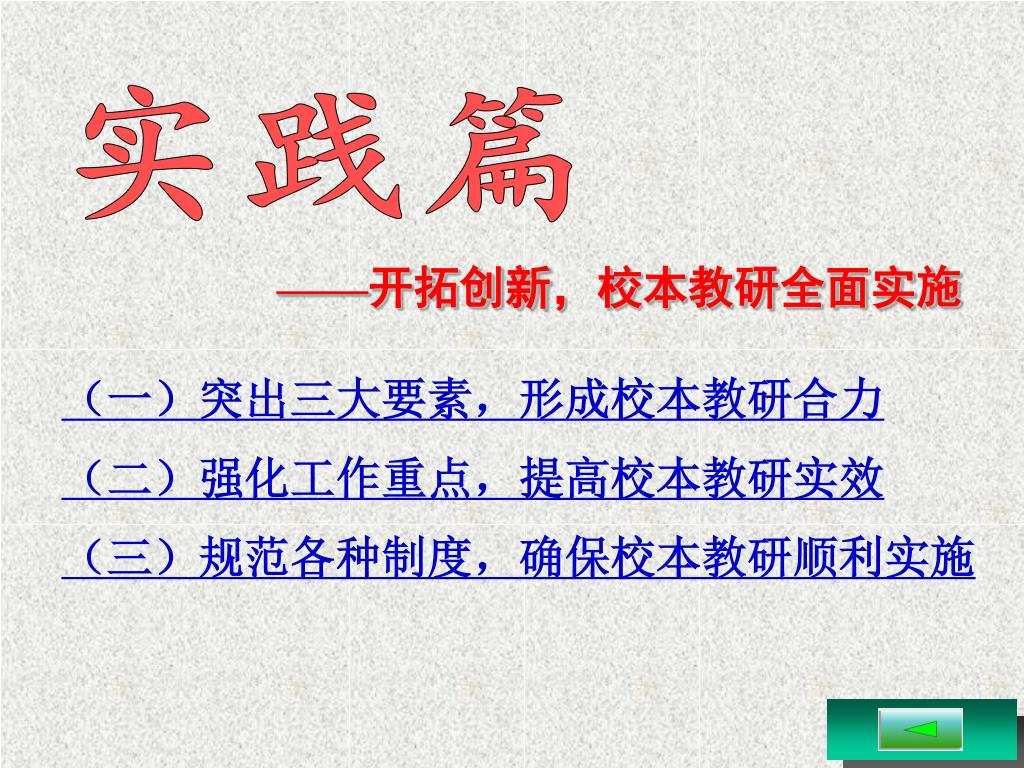 实践篇

——开拓创新，校本教研全面实施

（一）突出三大要素，形成校本教研合力

（二）强化工作重点，提高校本教研实效

（三）规范各种制度，确保校本教研顺利实施